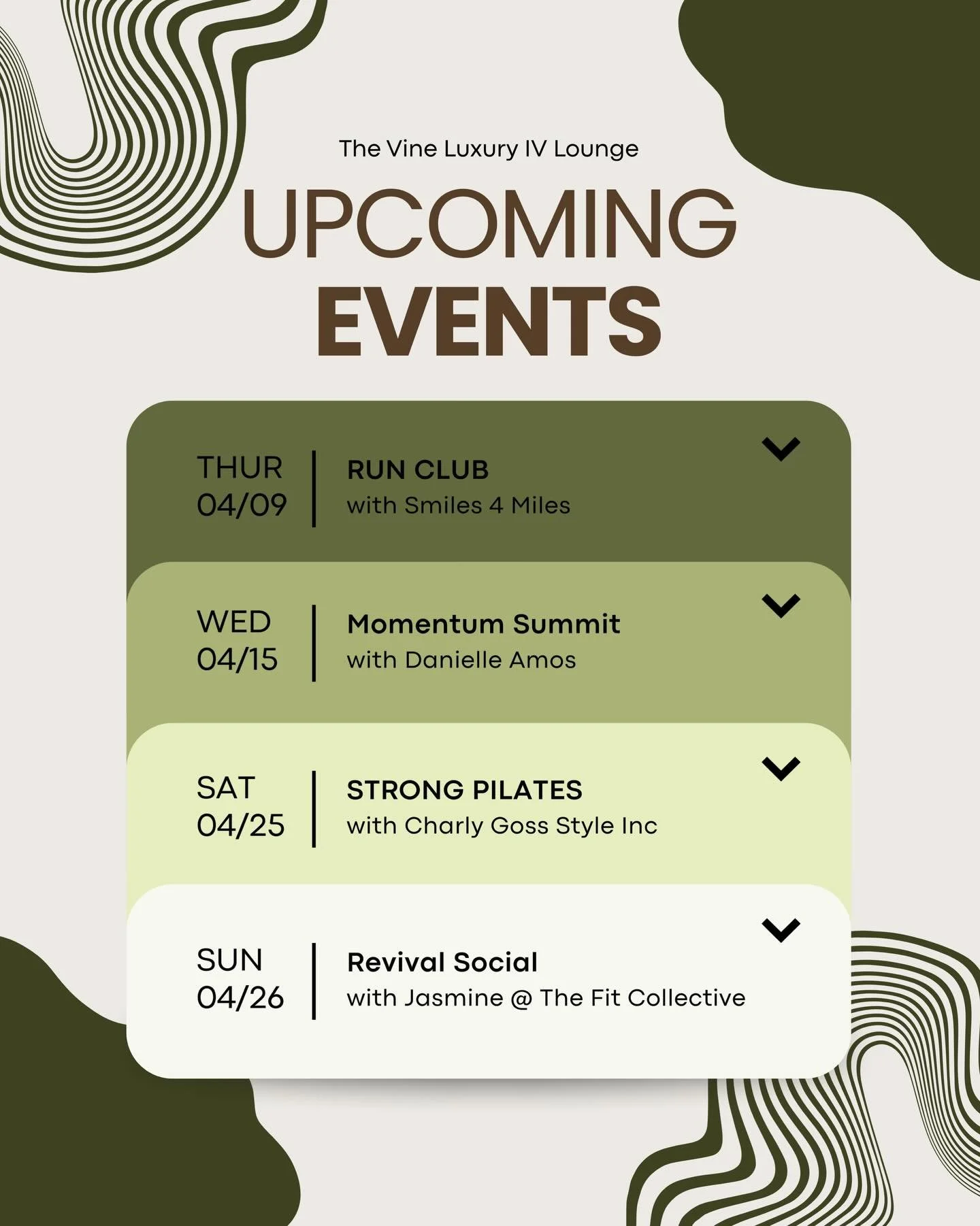 The Vine Luxury IV Lounge

UPCOMING
EVENTS

THUR
04/09

RUN CLUB
with Smiles 4 Miles

WED
04/15

Momentum Summit
with Danielle Amos

SAT
04/25

STRONG PILATES
with Charly Goss Style Inc

SUN
04/26

Revival Social
with Jasmine @ The Fit Collective